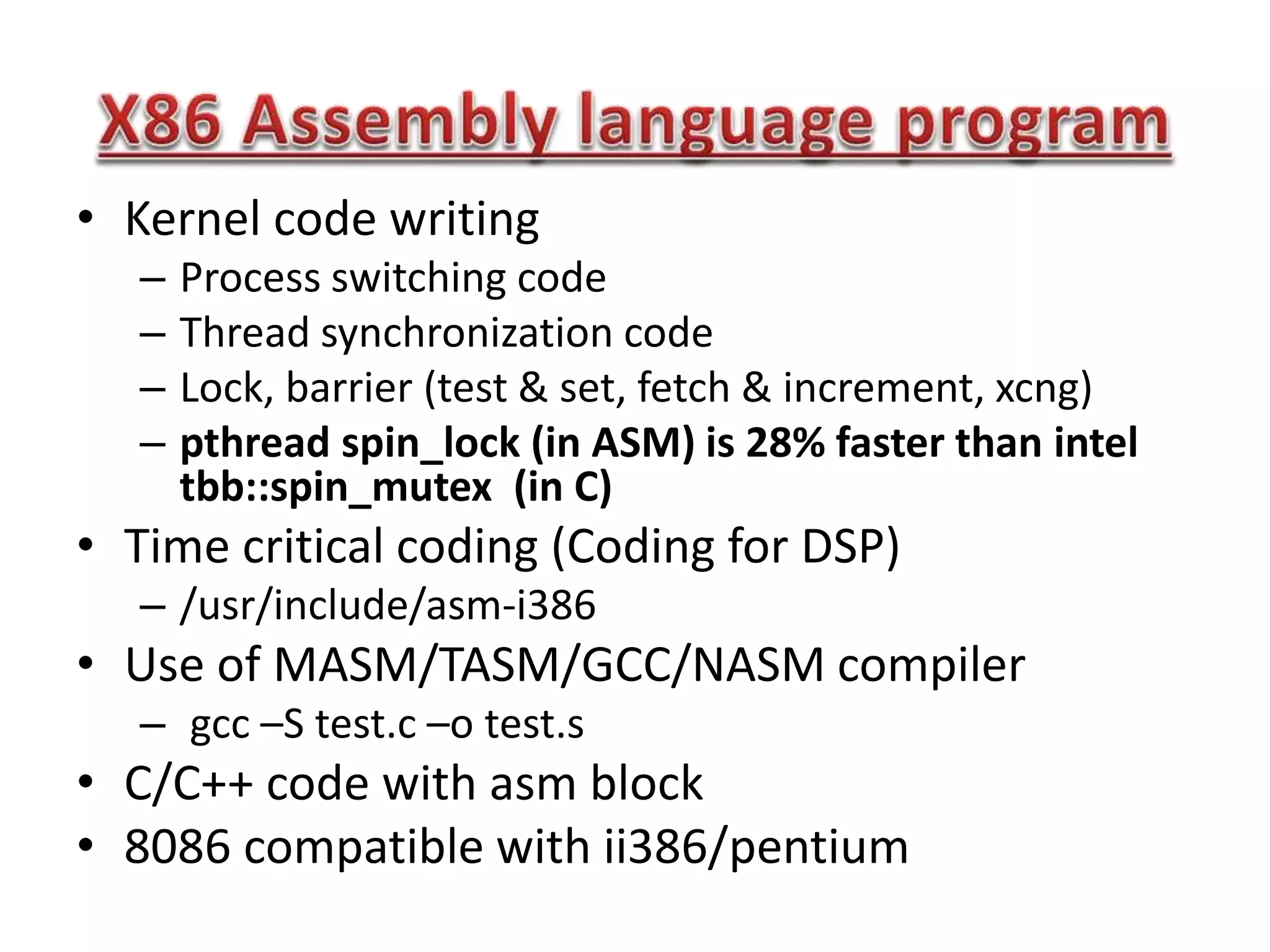 X86 Assembly language program

• Kernel code writing
 – Process switching code
 – Thread synchronization code
 – Lock, barrier (test & set, fetch & increment, xcng)
 – pthread spin_lock (in ASM) is 28% faster than intel tbb::spin_mutex (in C)
• Time critical coding (Coding for DSP)
 – /usr/include/asm-i386
• Use of MASM/TASM/GCC/NASM compiler
 – gcc –S test.c –o test.s
• C/C++ code with asm block
• 8086 compatible with ii386/pentium